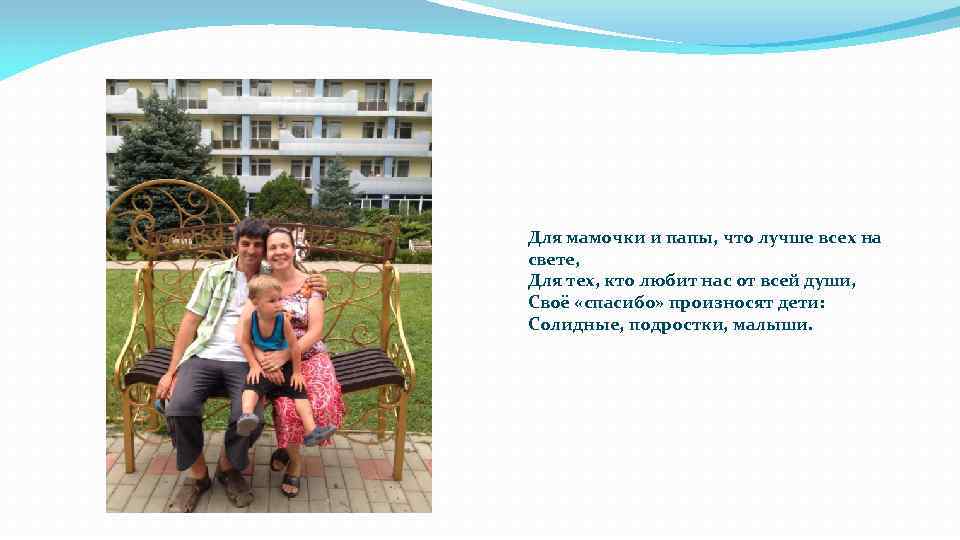 Для мамочки и папы, что лучше всех на свете,
Для тех, кто любит нас от всей души,
Своё «спасибо» произносят дети:
Солидные, подростки, малыши.